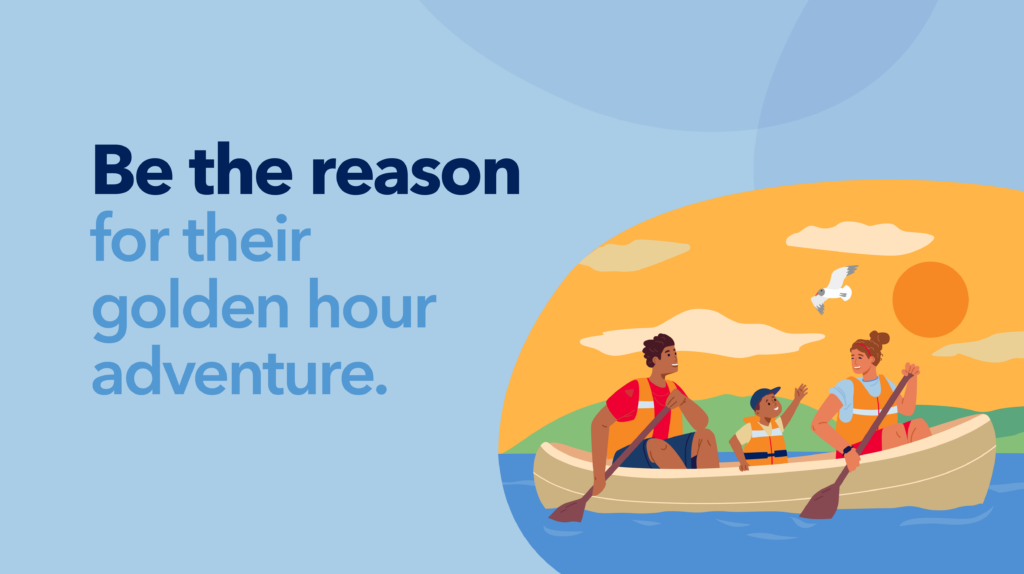 Be the reason for their golden hour adventure.